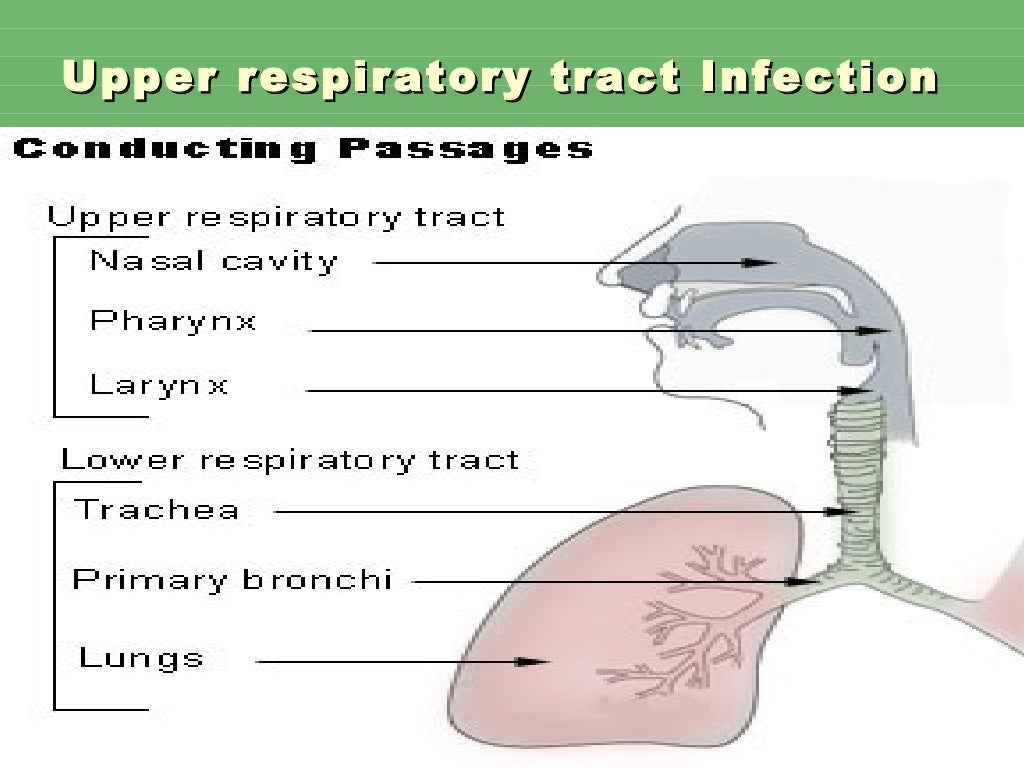 Upper respiratory tract Infection

Conducting Passages

Upper respiratory tract
Nasal cavity
Pharynx
Larynx

Lower respiratory tract
Trachea
Primary bronchi
Lungs